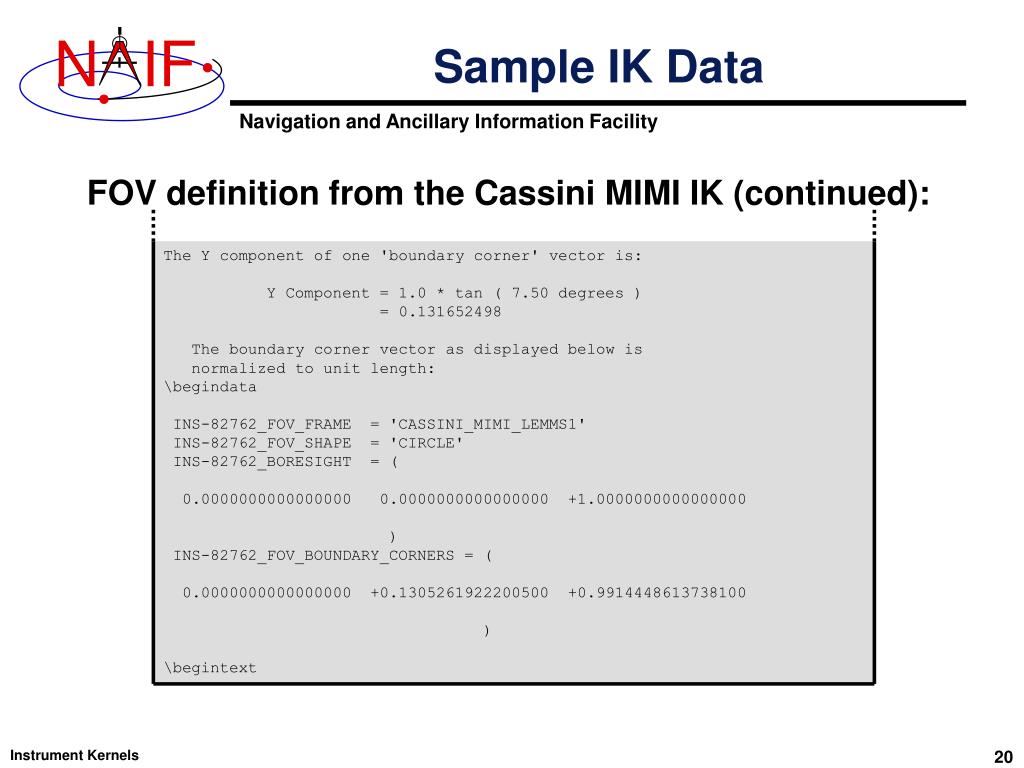 NAIF

Sample IK Data

Navigation and Ancillary Information Facility

FOV definition from the Cassini MIMI IK (continued):

The Y component of one 'boundary corner' vector is:

Y Component = 1.0 * tan ( 7.50 degrees )
= 0.131652498

The boundary corner vector as displayed below is normalized to unit length:
\begindata

INS-82762_FOV_FRAME = 'CASSINI_MIMI_LEMMS1'
INS-82762_FOV_SHAPE = 'CIRCLE'
INS-82762_BORESIGHT = (

0.0000000000000000 0.0000000000000000 +1.0000000000000000

)
INS-82762_FOV_BOUNDARY_CORNERS = (

0.0000000000000000 +0.1305261922200500 +0.9914448613738100

)

\begintext

Instrument Kernels

20